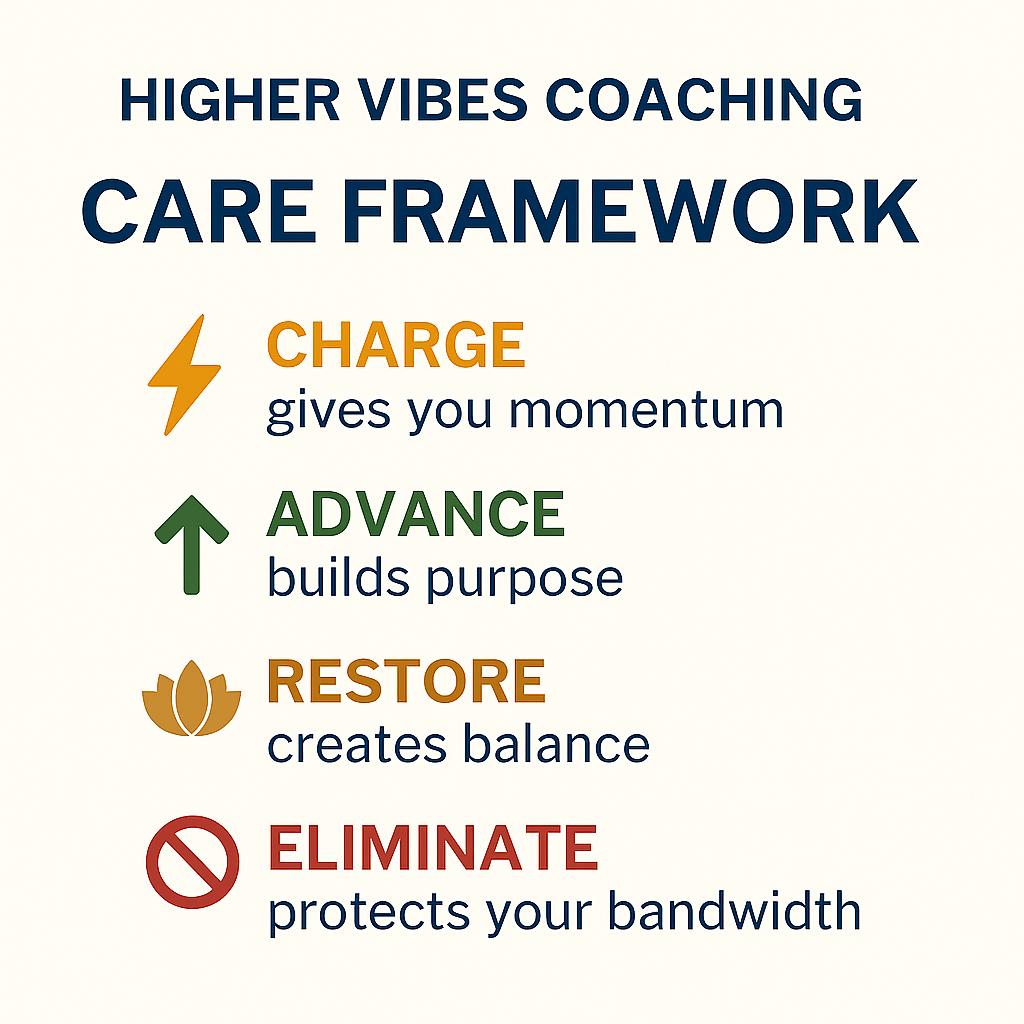 HIGHER VIBES COACHING

CARE FRAMEWORK

CHARGE
gives you momentum

ADVANCE
builds purpose

RESTORE
creates balance

ELIMINATE
protects your bandwidth